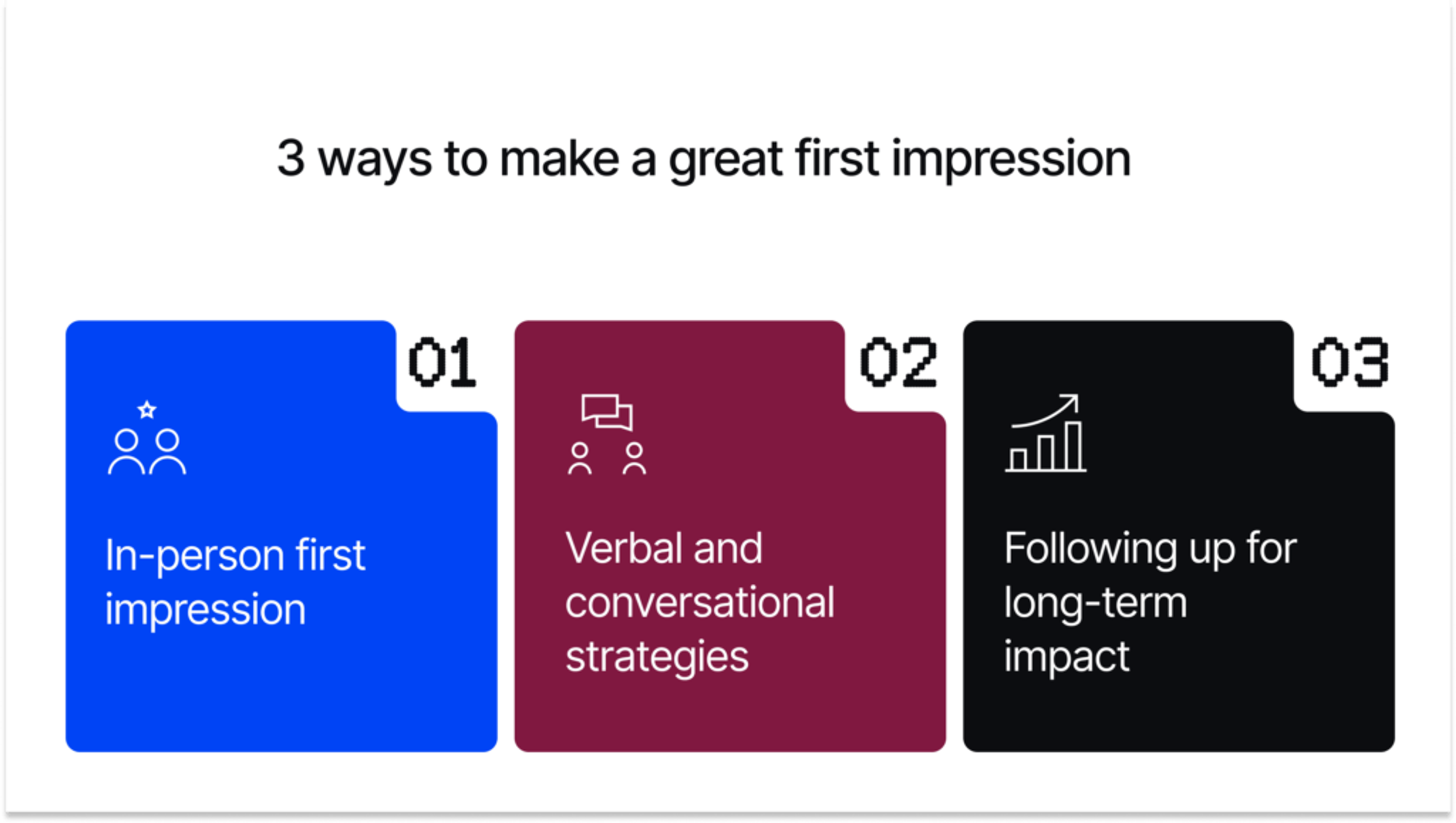 3 ways to make a great first impression

01

In-person first impression

02

Verbal and conversational strategies

03

Following up for long-term impact